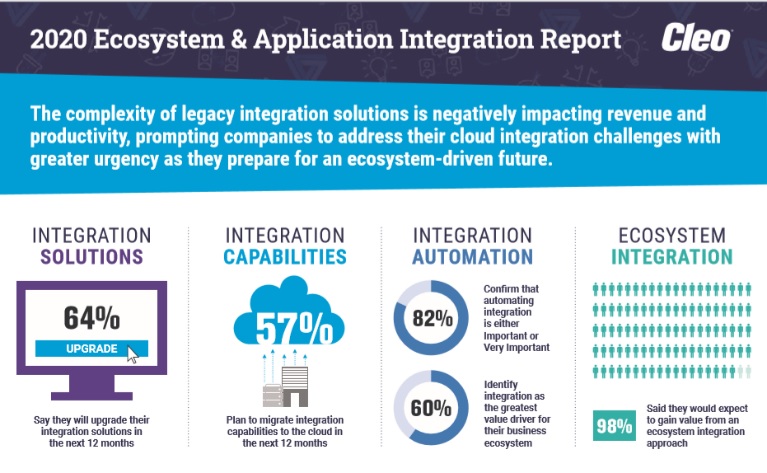 2020 Ecosystem & Application Integration Report

Cleo

The complexity of legacy integration solutions is negatively impacting revenue and productivity, prompting companies to address their cloud integration challenges with greater urgency as they prepare for an ecosystem-driven future.

INTEGRATION SOLUTIONS

64%

UPGRADE

Say they will upgrade their integration solutions in the next 12 months

INTEGRATION CAPABILITIES

57%

Plan to migrate integration capabilities to the cloud in the next 12 months

INTEGRATION AUTOMATION

82%

Confirm that automating integration is either Important or Very Important

60%

Identify integration as the greatest value driver for their business ecosystem

ECOSYSTEM INTEGRATION

98%

Said they would expect to gain value from an ecosystem integration approach